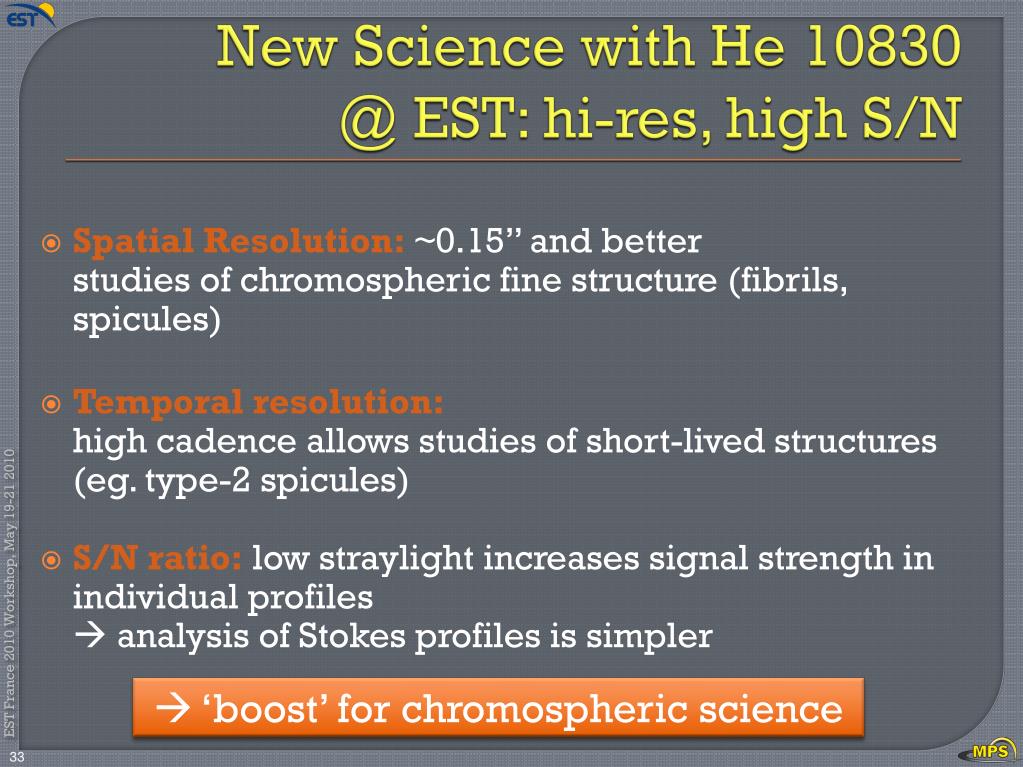 EST

New Science with He 10830 @ EST: hi-res, high S/N

Spatial Resolution: ~0.15" and better
studies of chromospheric fine structure (fibrils, spicules)

Temporal resolution:
high cadence allows studies of short-lived structures (eg. type-2 spicules)

S/N ratio: low straylight increases signal strength in individual profiles
→ analysis of Stokes profiles is simpler

→ 'boost' for chromospheric science

EST France 2010 Workshop, May 19-21 2010

33

MPS